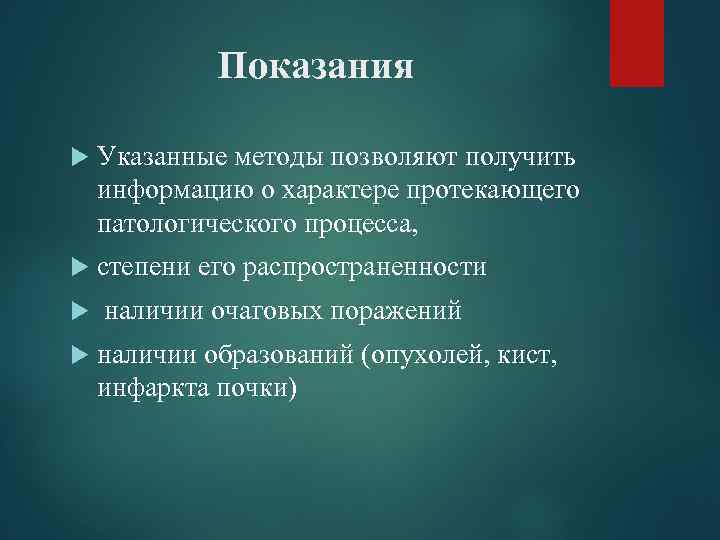 Показания

Указанные методы позволяют получить информацию о характере протекающего патологического процесса,

степени его распространенности

наличии очаговых поражений

наличии образований (опухолей, кист, инфаркта почки)